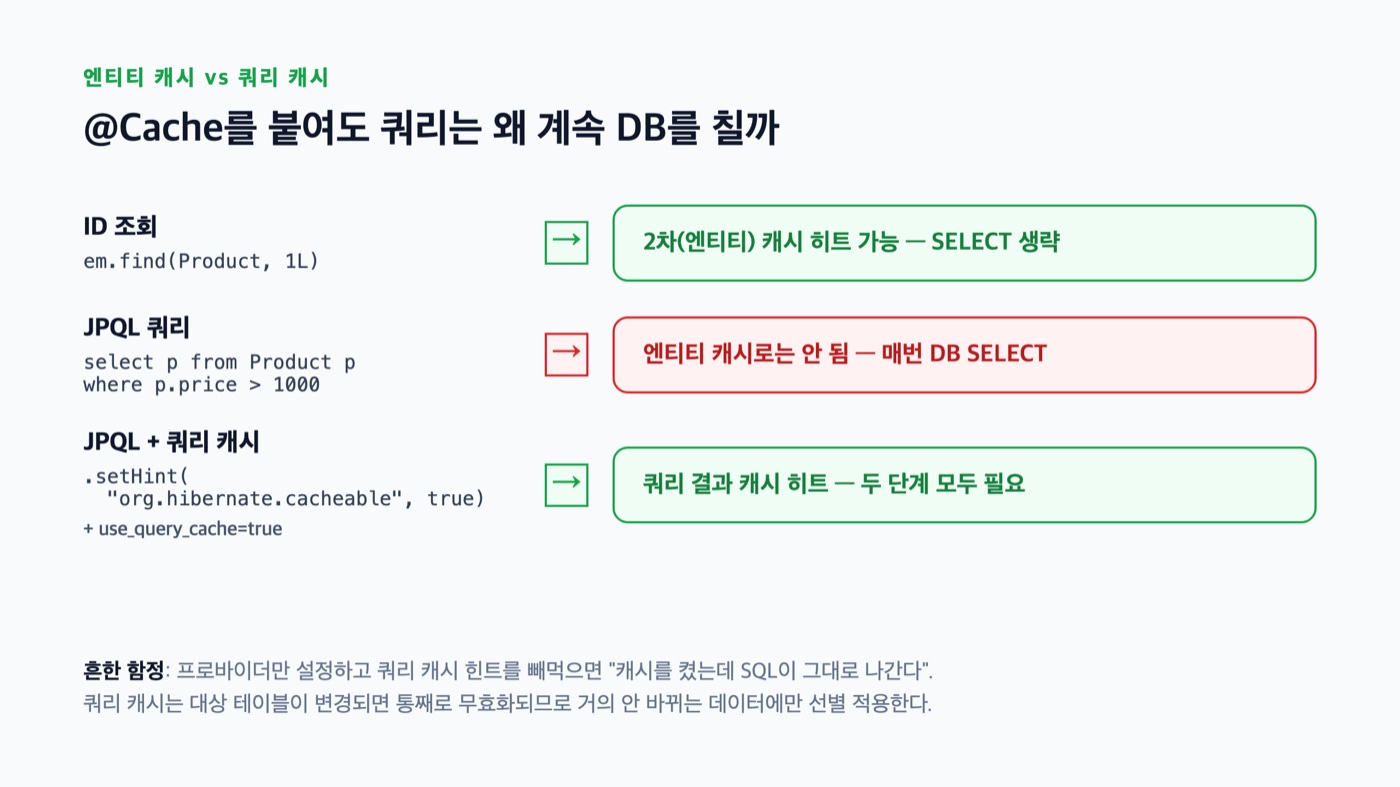 엔티티 캐시 vs 쿼리 캐시

@Cache를 붙여도 쿼리는 왜 계속 DB를 칠까

ID 조회
em.find(Product, 1L)

→

2차(엔티티) 캐시 히트 가능 — SELECT 생략

JPQL 쿼리
select p from Product p
where p.price > 1000

→

엔티티 캐시로는 안 됨 — 매번 DB SELECT

JPQL + 쿼리 캐시
.setHint(
"org.hibernate.cacheable", true)
+ use_query_cache=true

→

쿼리 결과 캐시 히트 — 두 단계 모두 필요

흔한 함정: 프로바이더만 설정하고 쿼리 캐시 힌트를 빼먹으면 "캐시를 켰는데 SQL이 그대로 나간다".
쿼리 캐시는 대상 테이블이 변경되면 통째로 무효화되므로 거의 안 바뀌는 데이터에만 선별 적용한다.